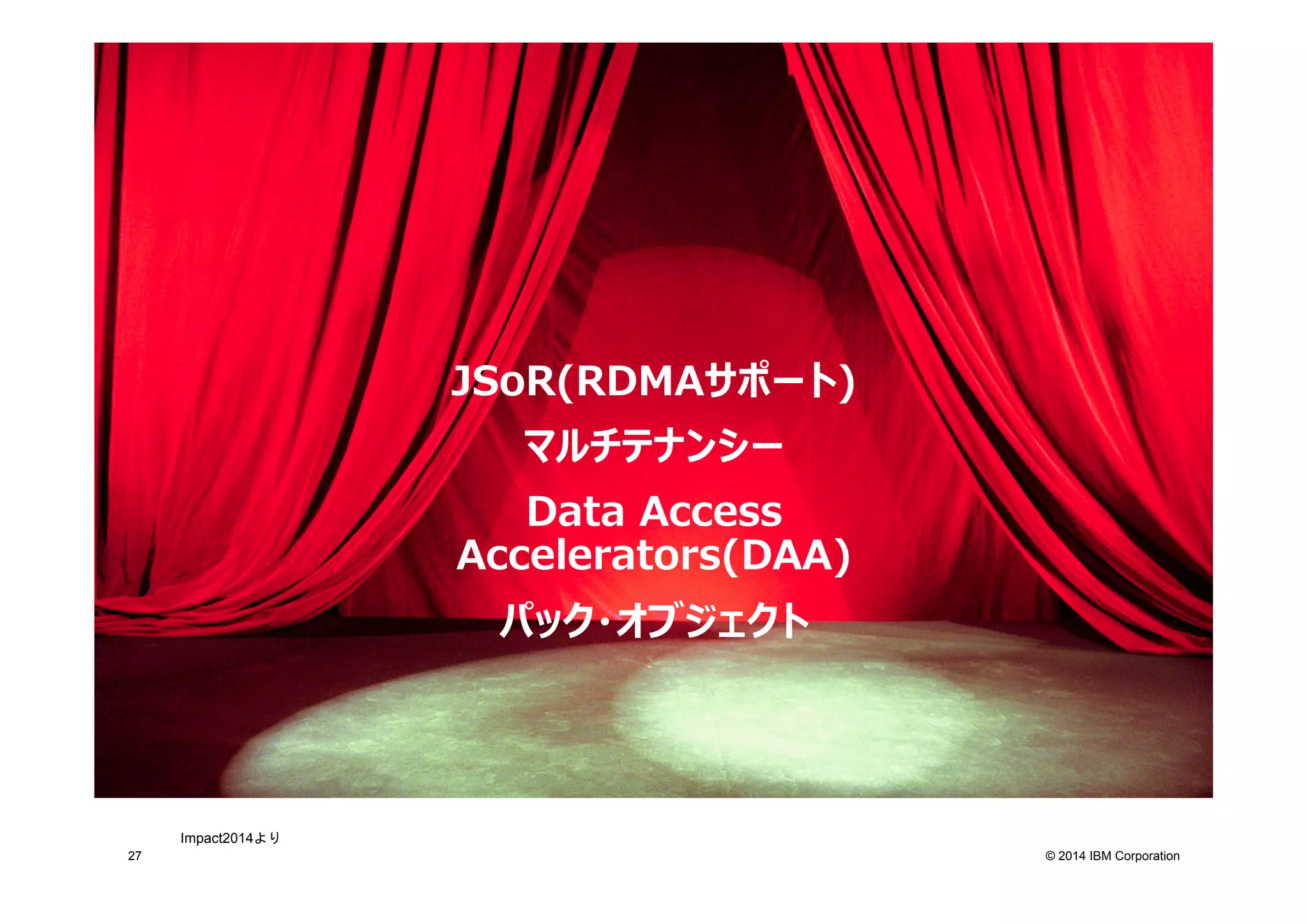 JSoR(RDMAサポート)

マルチテナンシー

Data Access Accelerators(DAA)

パック・オブジェクト

Impact2014より

27

© 2014 IBM Corporation